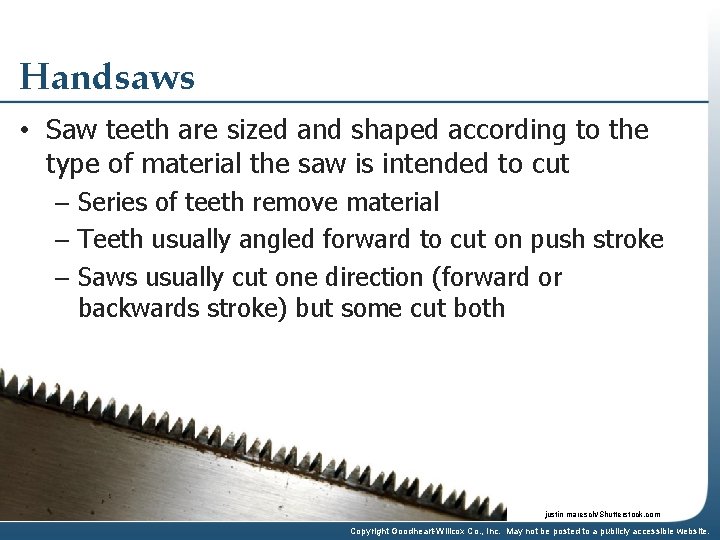 Handsaws

• Saw teeth are sized and shaped according to the type of material the saw is intended to cut
– Series of teeth remove material
– Teeth usually angled forward to cut on push stroke
– Saws usually cut one direction (forward or backwards stroke) but some cut both

justin maresch/Shutterstock.com

Copyright Goodheart-Willcox Co., Inc. May not be posted to a publicly accessible website.